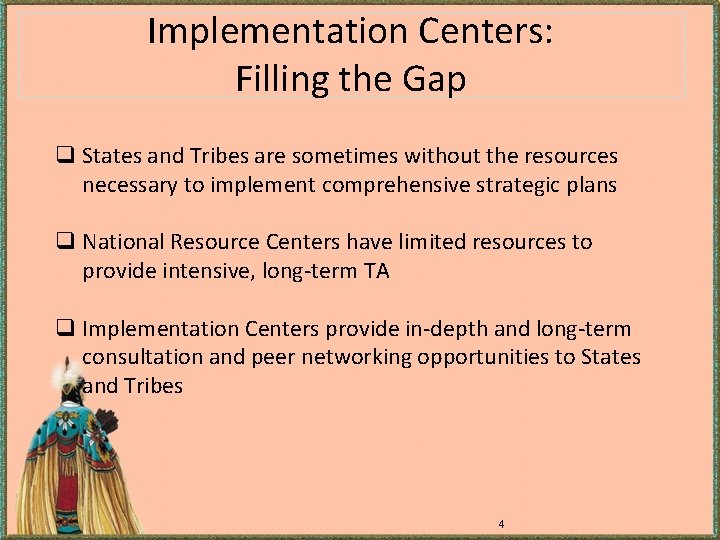 Implementation Centers:
Filling the Gap

❑ States and Tribes are sometimes without the resources necessary to implement comprehensive strategic plans

❑ National Resource Centers have limited resources to provide intensive, long-term TA

❑ Implementation Centers provide in-depth and long-term consultation and peer networking opportunities to States and Tribes

4